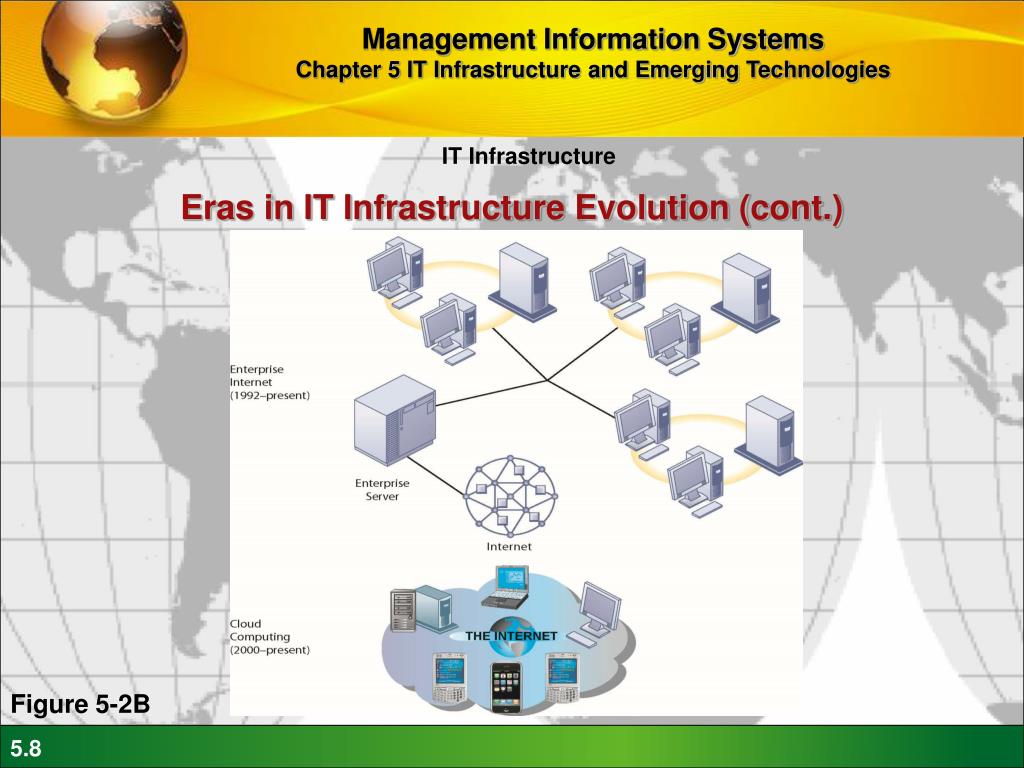 Management Information Systems
Chapter 5 IT Infrastructure and Emerging Technologies

IT Infrastructure

Eras in IT Infrastructure Evolution (cont.)

Enterprise Internet (1992–present)

Enterprise Server

Internet

Cloud Computing (2000–present)

THE INTERNET

Figure 5-2B

5.8